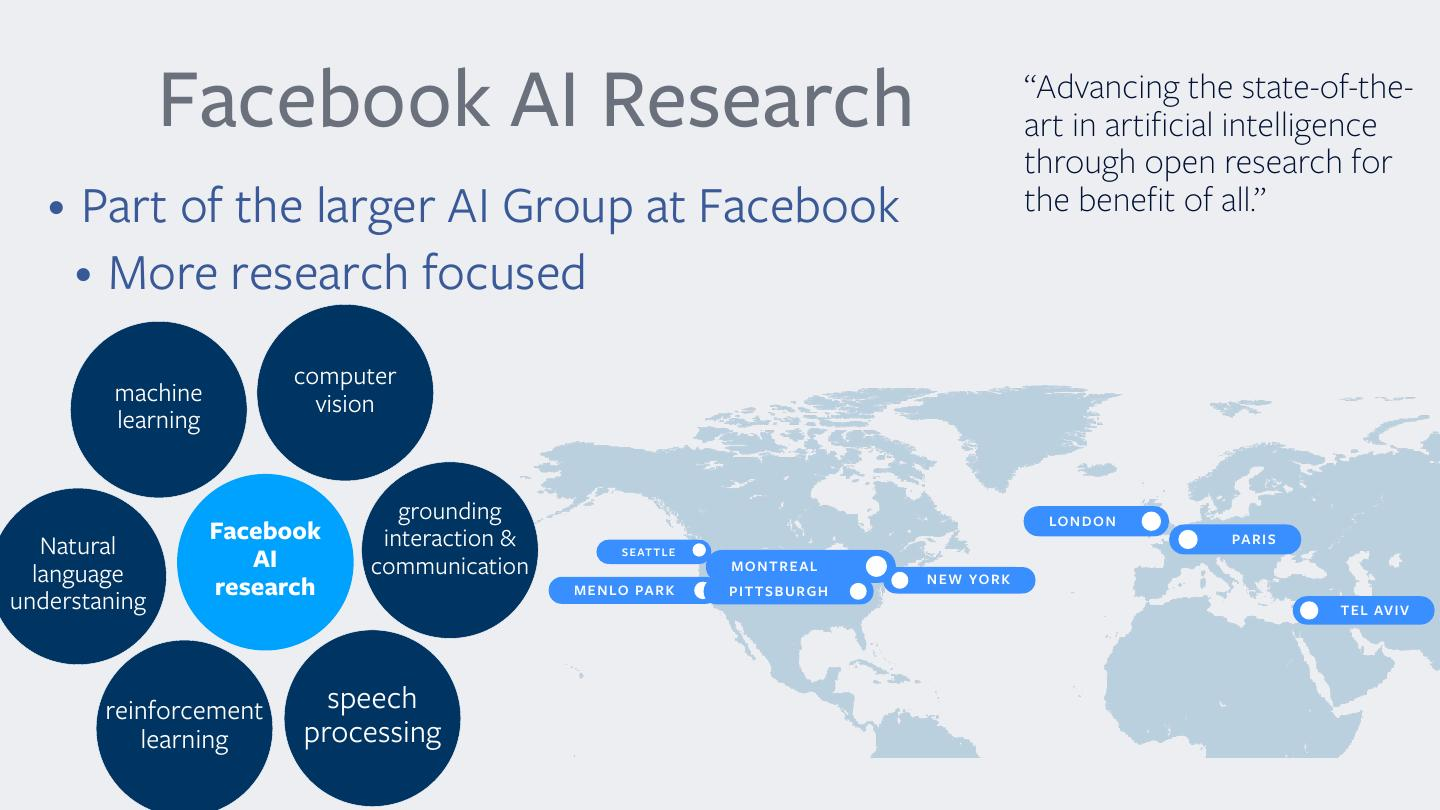 Facebook AI Research

“Advancing the state-of-the-art in artificial intelligence through open research for the benefit of all.”

• Part of the larger AI Group at Facebook
  • More research focused

machine learning

computer vision

Natural language understaning

Facebook AI research

grounding interaction & communication

reinforcement learning

speech processing

SEATTLE

MENLO PARK

MONTREAL

PITTSBURGH

NEW YORK

LONDON

PARIS

TEL AVIV